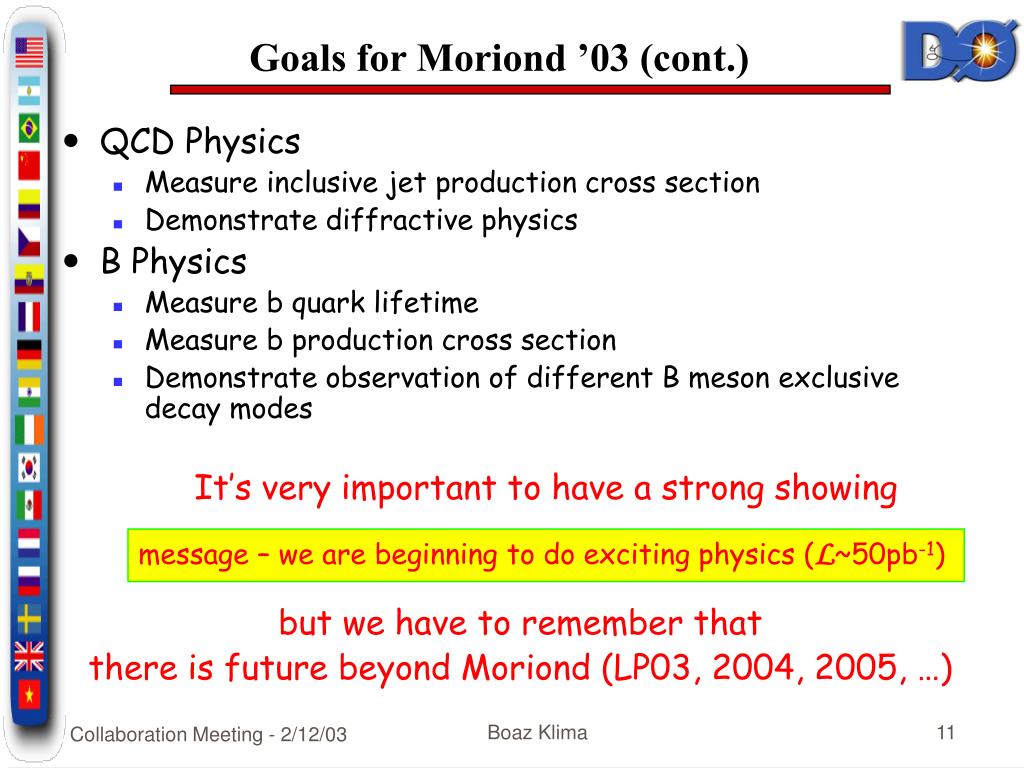 Goals for Moriond ’03 (cont.)

DØ

- QCD Physics
  - Measure inclusive jet production cross section
  - Demonstrate diffractive physics
- B Physics
  - Measure b quark lifetime
  - Measure b production cross section
  - Demonstrate observation of different B meson exclusive decay modes

It’s very important to have a strong showing

message – we are beginning to do exciting physics ($\mathcal{L}$~50pb$^{-1}$)

but we have to remember that
there is future beyond Moriond (LP03, 2004, 2005, …)

Collaboration Meeting - 2/12/03

Boaz Klima

11